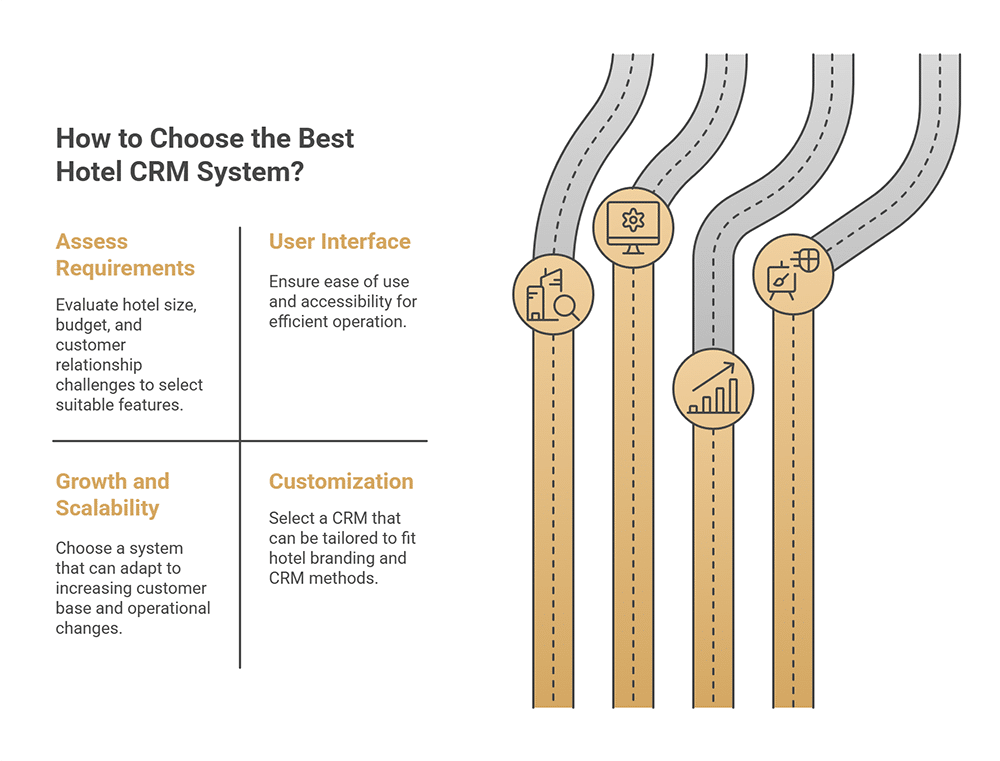 How to Choose the Best Hotel CRM System?

Assess Requirements

Evaluate hotel size, budget, and customer relationship challenges to select suitable features.

User Interface

Ensure ease of use and accessibility for efficient operation.

Growth and Scalability

Choose a system that can adapt to increasing customer base and operational changes.

Customization

Select a CRM that can be tailored to fit hotel branding and CRM methods.